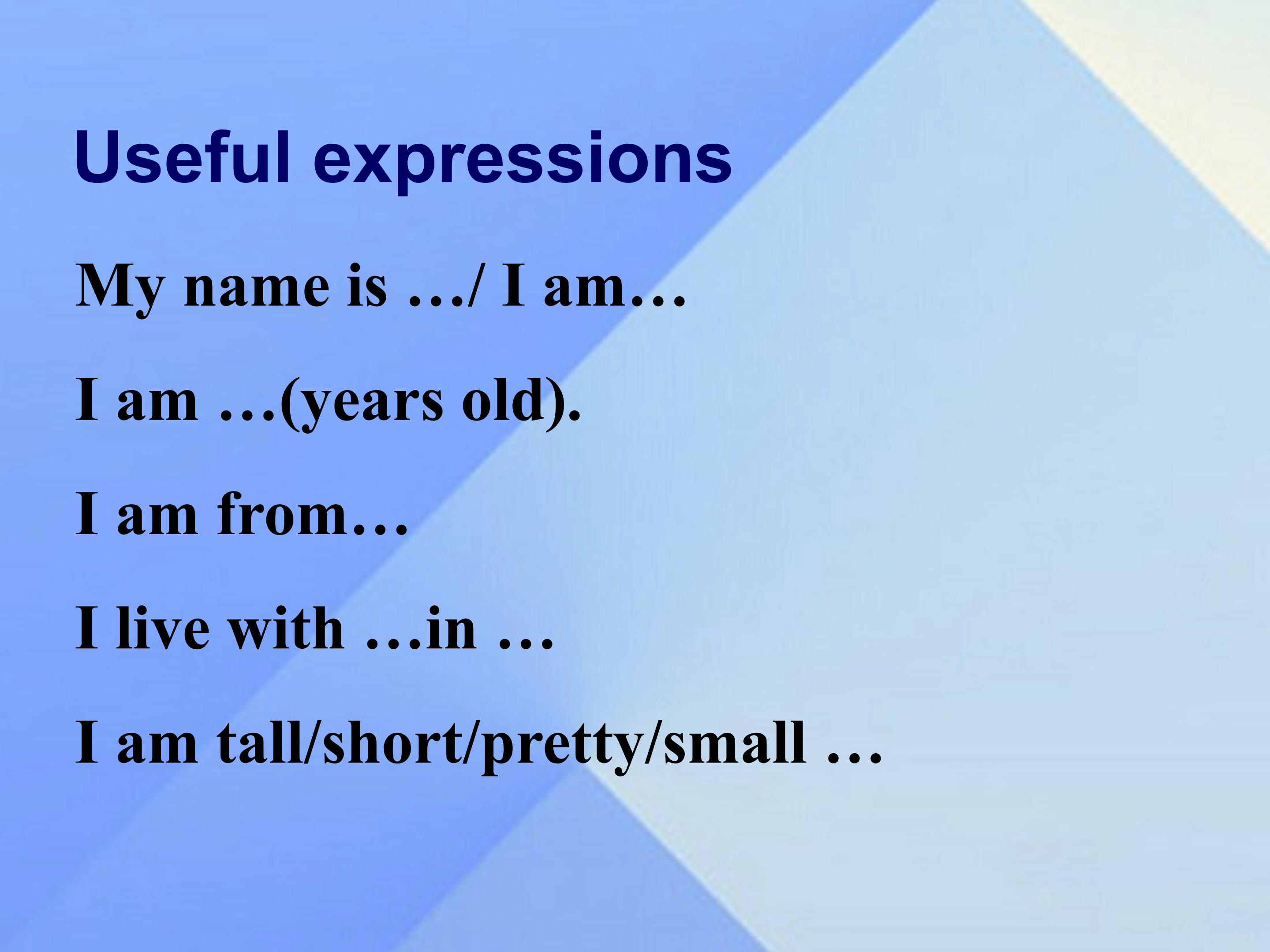 Useful expressions

My name is …/ I am…

I am …(years old).

I am from…

I live with …in …

I am tall/short/pretty/small …